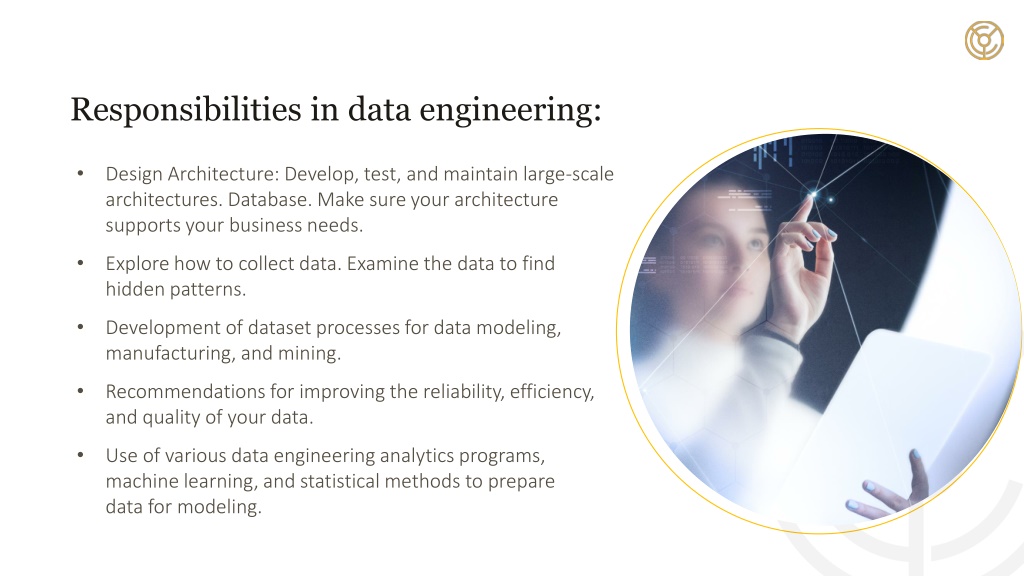 Responsibilities in data engineering:

• Design Architecture: Develop, test, and maintain large-scale architectures. Database. Make sure your architecture supports your business needs.

• Explore how to collect data. Examine the data to find hidden patterns.

• Development of dataset processes for data modeling, manufacturing, and mining.

• Recommendations for improving the reliability, efficiency, and quality of your data.

• Use of various data engineering analytics programs, machine learning, and statistical methods to prepare data for modeling.